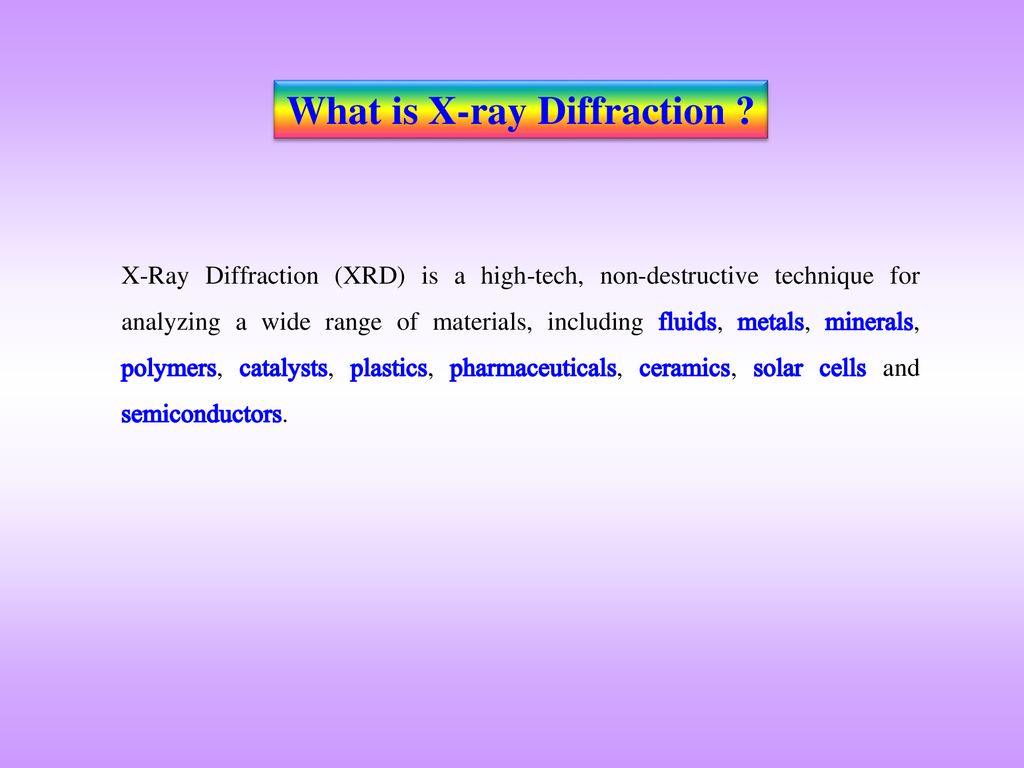 What is X-ray Diffraction ?

X-Ray Diffraction (XRD) is a high-tech, non-destructive technique for analyzing a wide range of materials, including fluids, metals, minerals, polymers, catalysts, plastics, pharmaceuticals, ceramics, solar cells and semiconductors.